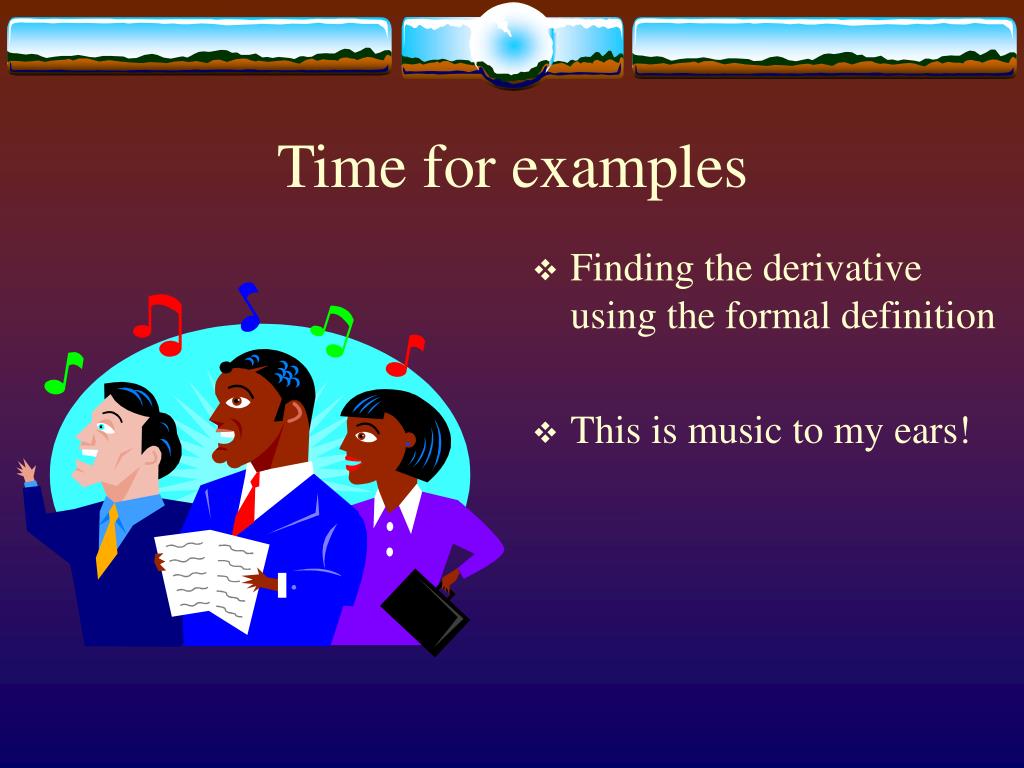 Time for examples

❖ Finding the derivative using the formal definition

❖ This is music to my ears!